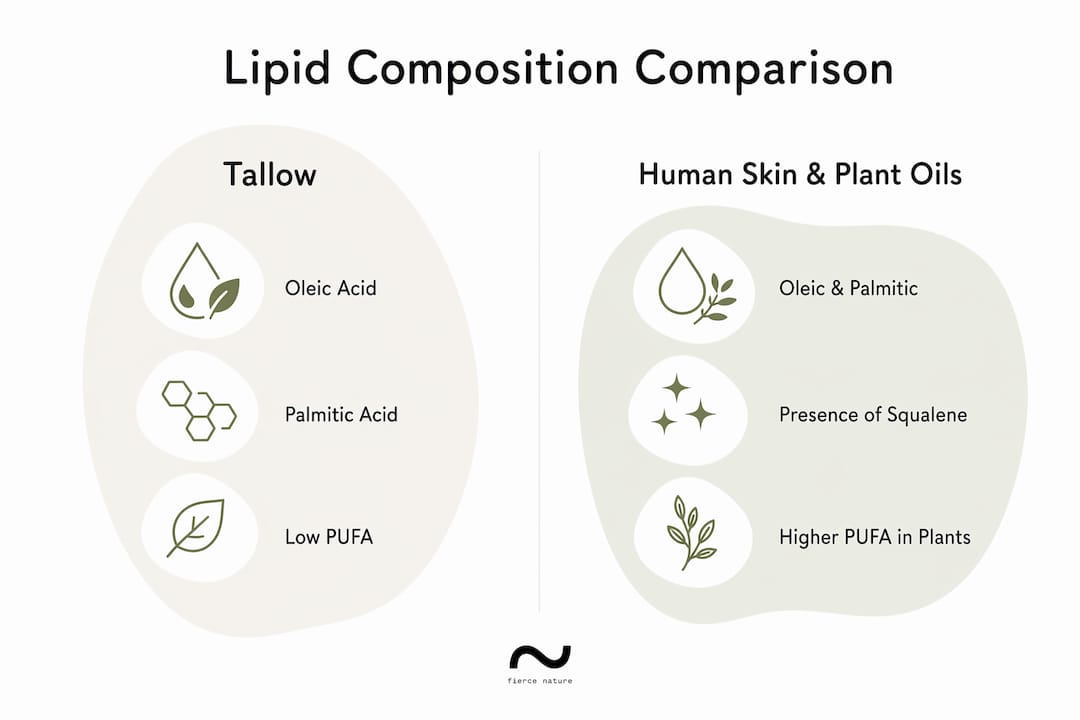 Lipid Composition Comparison

Tallow

Oleic Acid

Palmitic Acid

Low PUFA

Human Skin & Plant Oils

Oleic & Palmitic

Presence of Squalene

Higher PUFA in Plants

fierce nature